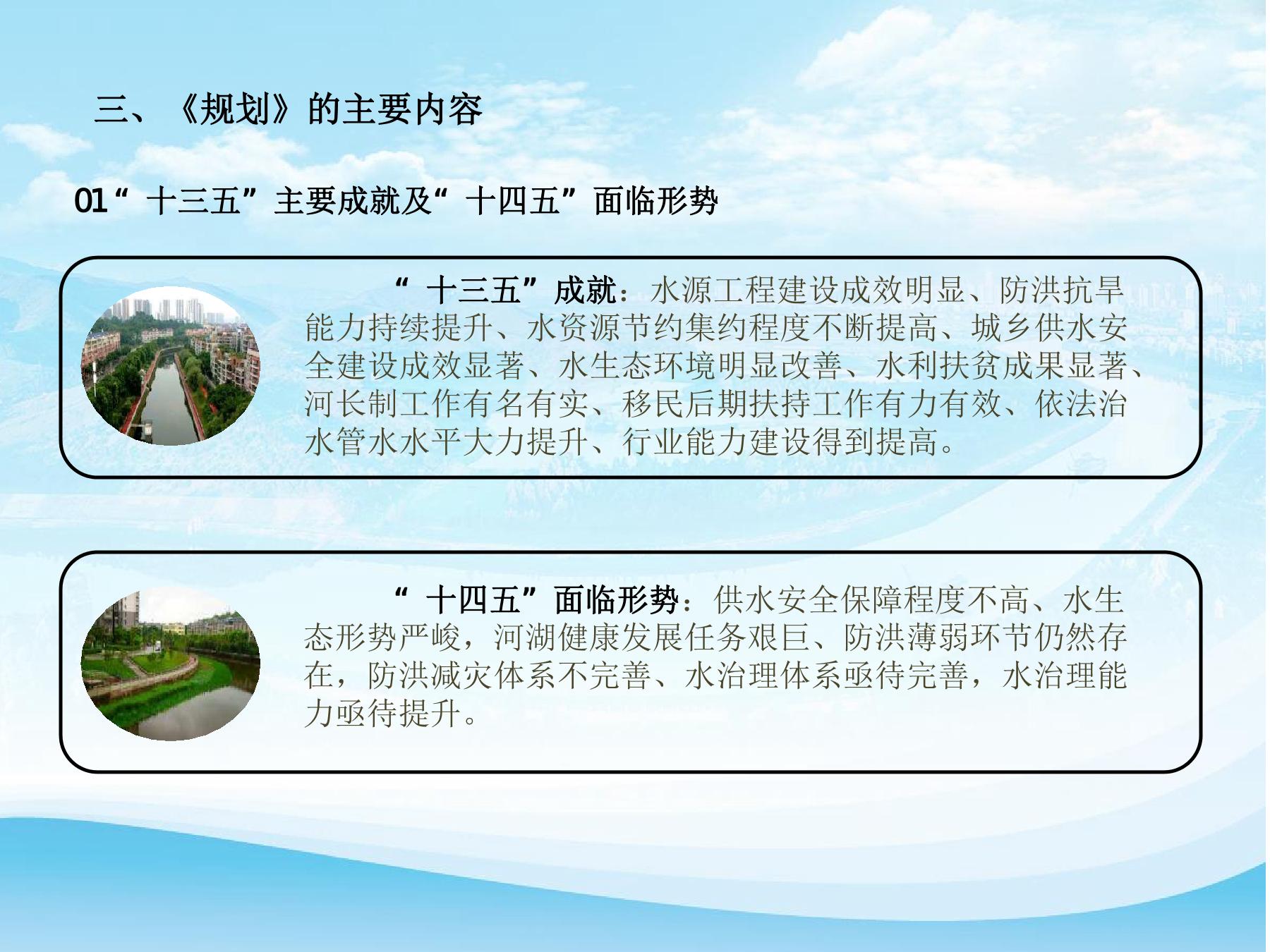 三、《规划》的主要内容

01“十三五”主要成就及“十四五”面临形势

“十三五”成就：水源工程建设成效明显、防洪抗旱能力持续提升、水资源节约集约程度不断提高、城乡供水安全建设成效显著、水生态环境明显改善、水利扶贫成果显著、河长制工作有名有实、移民后期扶持工作有力有效、依法治水管水水平大力提升、行业能力建设得到提高。

“十四五”面临形势：供水安全保障程度不高、水生态形势严峻，河湖健康发展任务艰巨、防洪薄弱环节仍然存在，防洪减灾体系不完善、水治理体系亟待完善，水治理能力亟待提升。